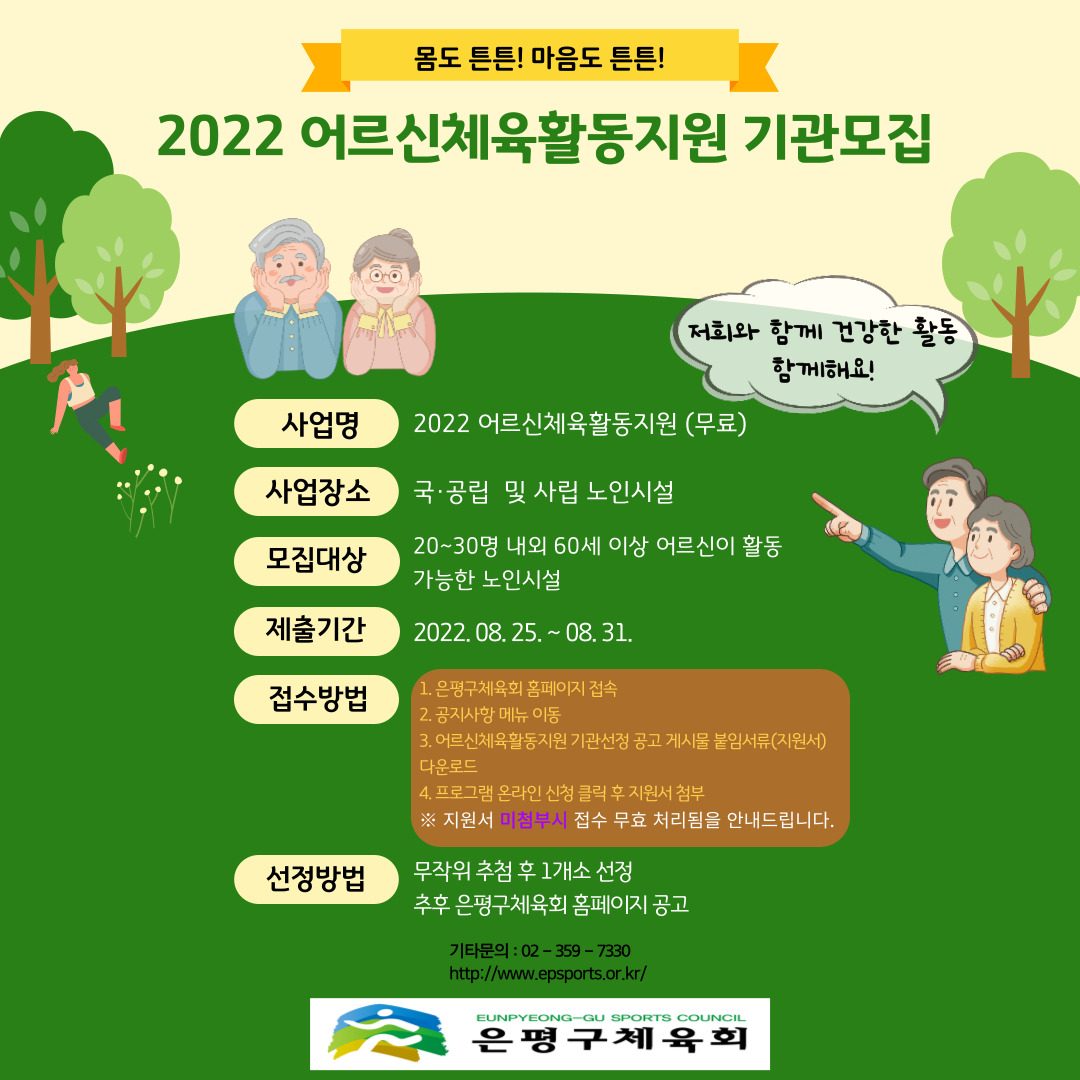 몸도 튼튼! 마음도 튼튼!

2022 어르신체육활동지원 기관모집

저희와 함께 건강한 활동 함께해요!

사업명
2022 어르신체육활동지원 (무료)

사업장소
국·공립 및 사립 노인시설

모집대상
20~30명 내외 60세 이상 어르신이 활동 가능한 노인시설

제출기간
2022. 08. 25. ~ 08. 31.

접수방법
1. 은평구체육회 홈페이지 접속
2. 공지사항 메뉴 이동
3. 어르신체육활동지원 기관선정 공고 게시물 붙임서류(지원서) 다운로드
4. 프로그램 온라인 신청 클릭 후 지원서 첨부
※ 지원서 미첨부시 접수 무효 처리됨을 안내드립니다.

선정방법
무작위 추첨 후 1개소 선정
추후 은평구체육회 홈페이지 공고

기타문의 : 02 - 359 - 7330
http://www.epsports.or.kr/

EUNPYEONG-GU SPORTS COUNCIL
은평구체육회